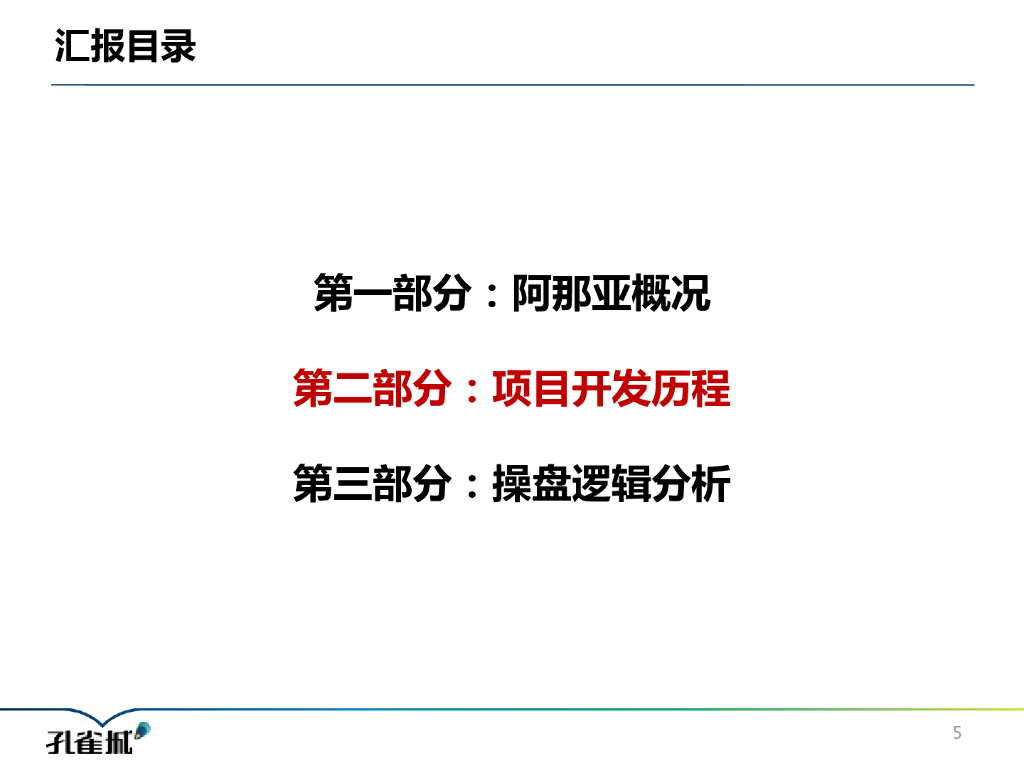 汇报目录

第一部分：阿那亚概况

第二部分：项目开发历程

第三部分：操盘逻辑分析

孔雀城

5